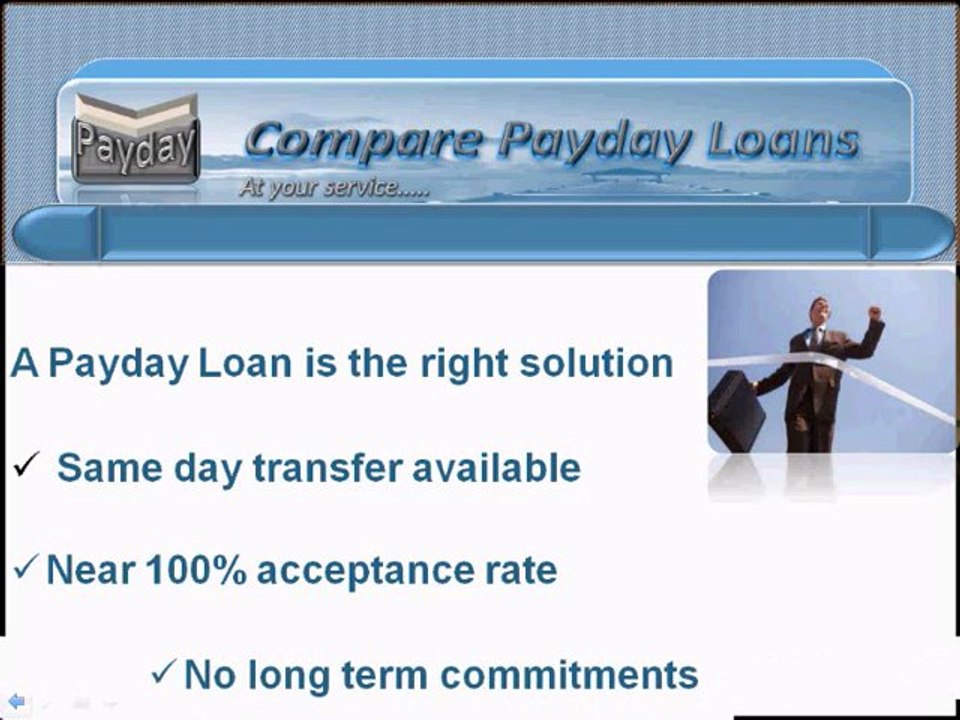 Payday

Compare Payday Loans

At your service.....

A Payday Loan is the right solution

✓ Same day transfer available

✓ Near 100% acceptance rate

✓ No long term commitments